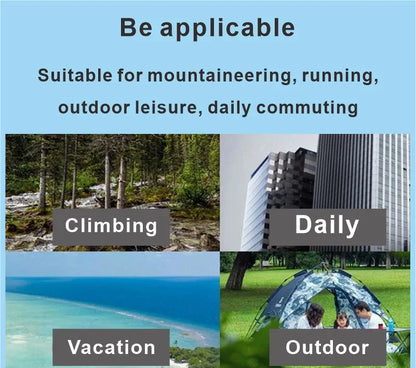 Be applicable

Suitable for mountaineering, running, outdoor leisure, daily commuting

Climbing

Daily

Vacation

Outdoor